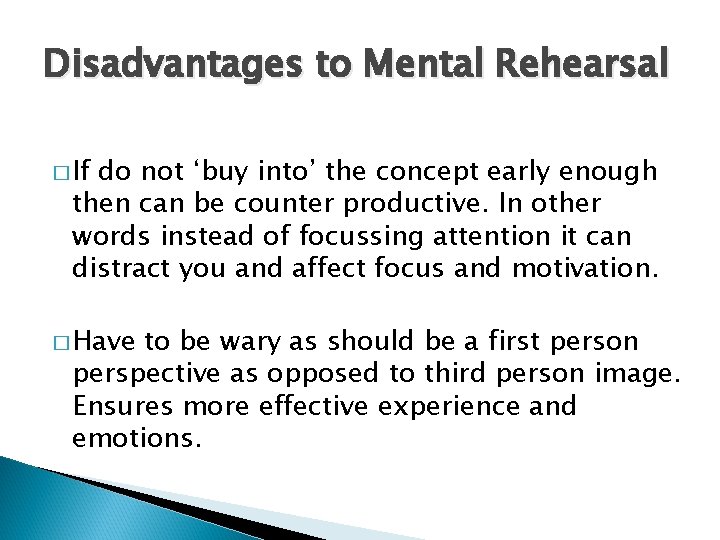 Disadvantages to Mental Rehearsal

□ If do not ‘buy into’ the concept early enough then can be counter productive. In other words instead of focussing attention it can distract you and affect focus and motivation.

□ Have to be wary as should be a first person perspective as opposed to third person image. Ensures more effective experience and emotions.